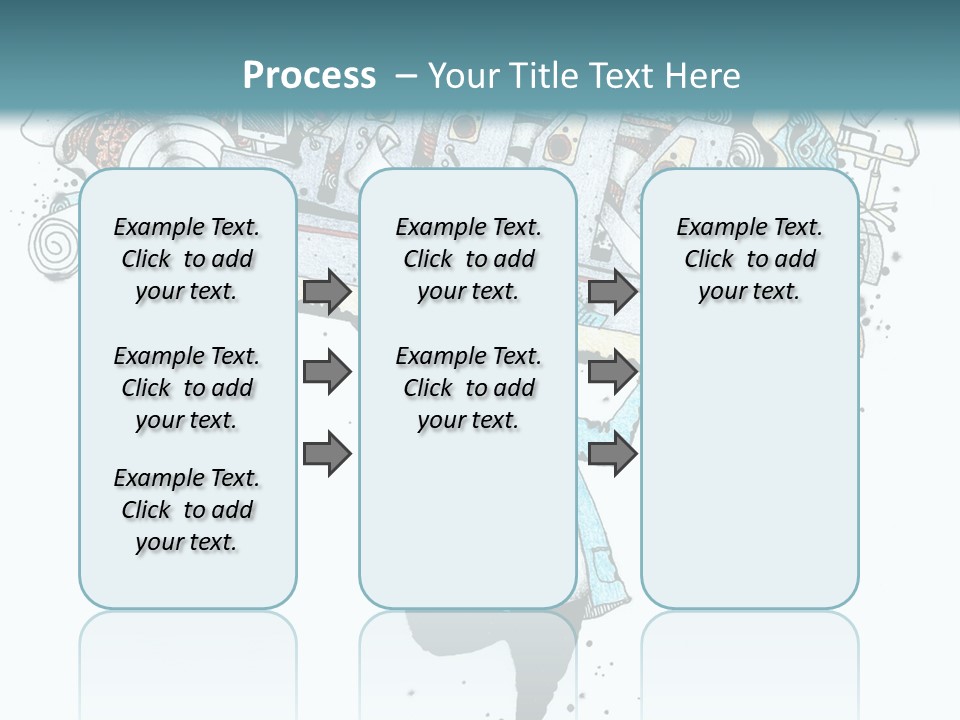 Process – Your Title Text Here

Example Text. Click to add your text.

Example Text. Click to add your text.

Example Text. Click to add your text.

Example Text. Click to add your text.

Example Text. Click to add your text.

Example Text. Click to add your text.